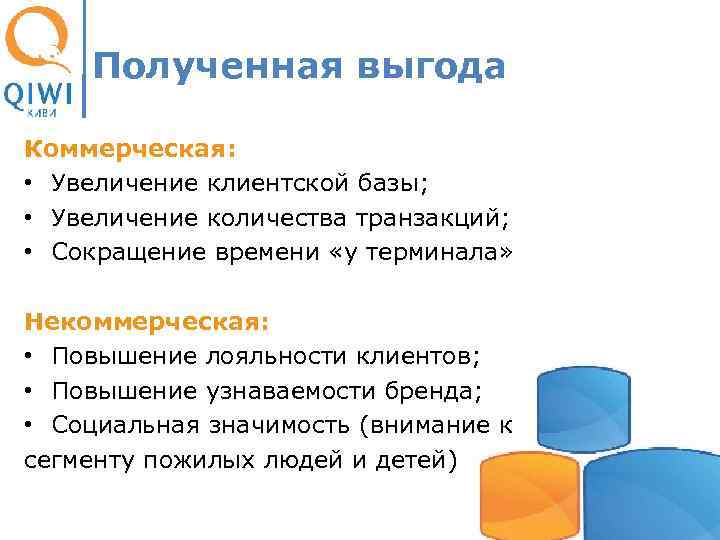 QIWI
КИВИ

Полученная выгода

Коммерческая:
• Увеличение клиентской базы;
• Увеличение количества транзакций;
• Сокращение времени «у терминала»

Некоммерческая:
• Повышение лояльности клиентов;
• Повышение узнаваемости бренда;
• Социальная значимость (внимание к сегменту пожилых людей и детей)